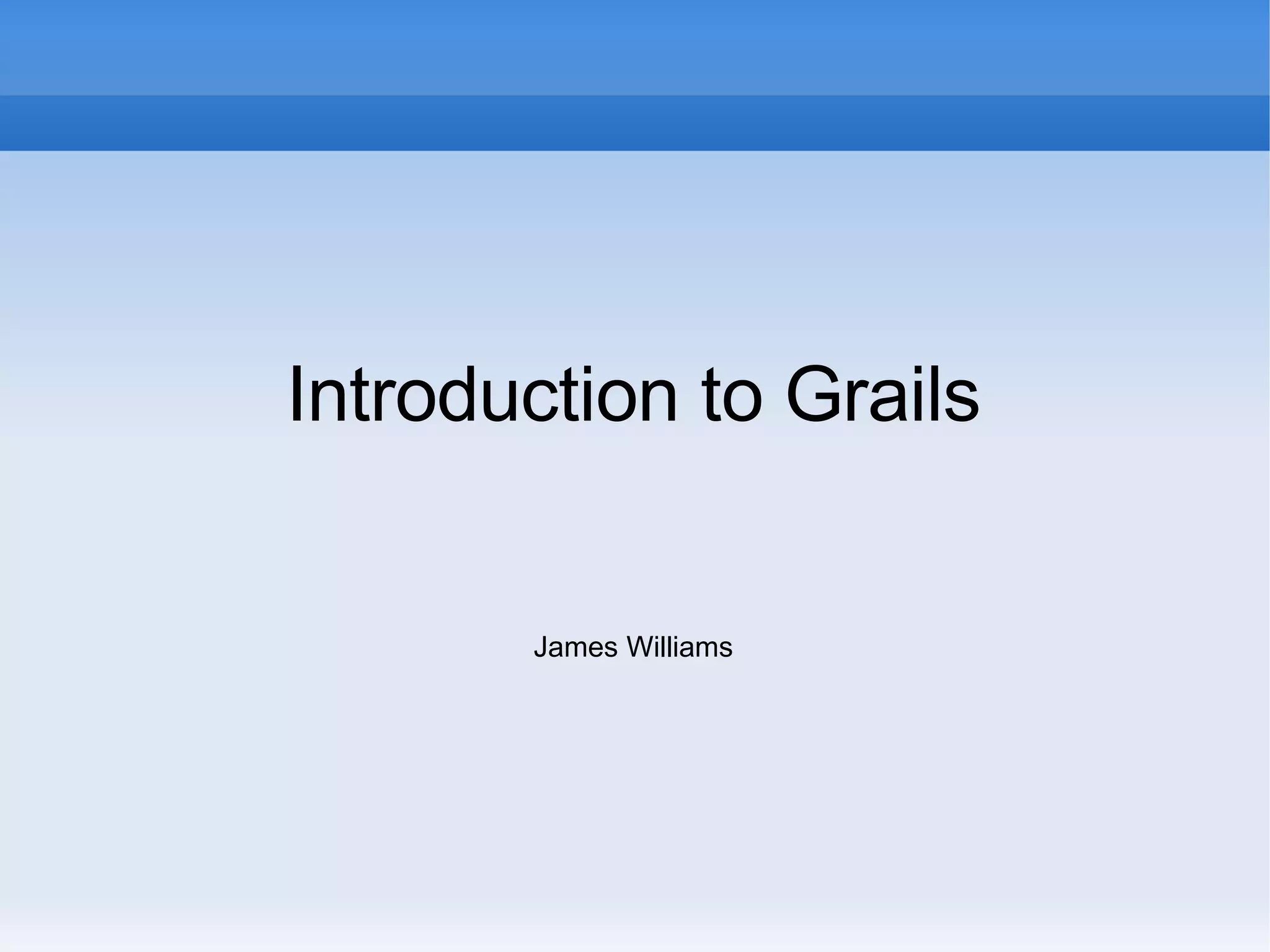 Introduction to Grails

James Williams